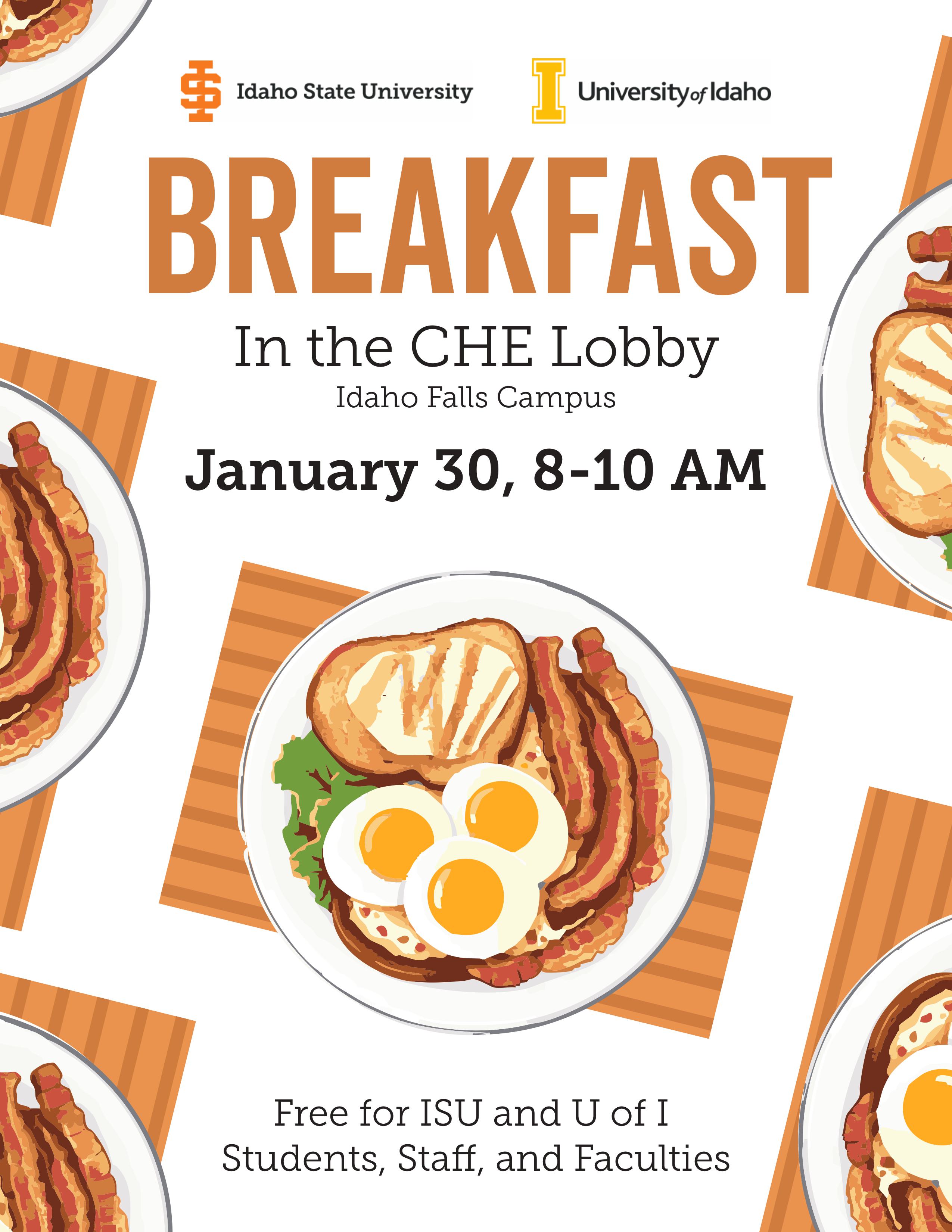 Idaho State University

University of Idaho

BREAKFAST

In the CHE Lobby

Idaho Falls Campus

January 30, 8-10 AM

Free for ISU and U of I Students, Staff, and Faculties